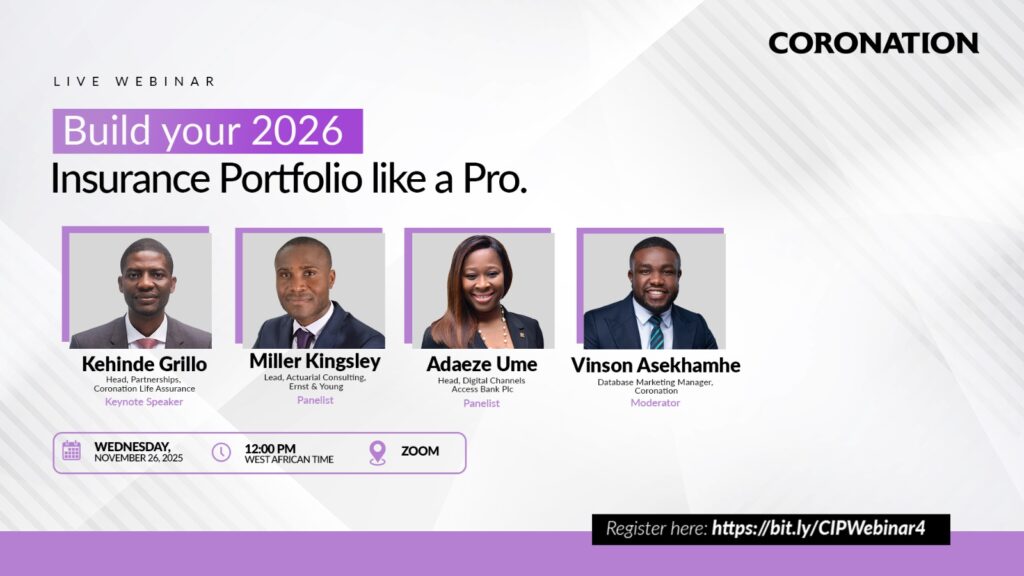 CORONATION

LIVE WEBINAR

Build your 2026
Insurance Portfolio like a Pro.

Kehinde Grillo
Head, Partnerships, Coronation Life Assurance
Keynote Speaker

Miller Kingsley
Lead, Actuarial Consulting, Ernst & Young
Panelist

Adaeze Ume
Head, Digital Channels Access Bank Plc
Panelist

Vinson Asekhamhe
Database Marketing Manager, Coronation
Moderator

WEDNESDAY, NOVEMBER 26, 2025

12:00 PM WEST AFRICAN TIME

ZOOM

Register here: https://bit.ly/CIPWebinar4